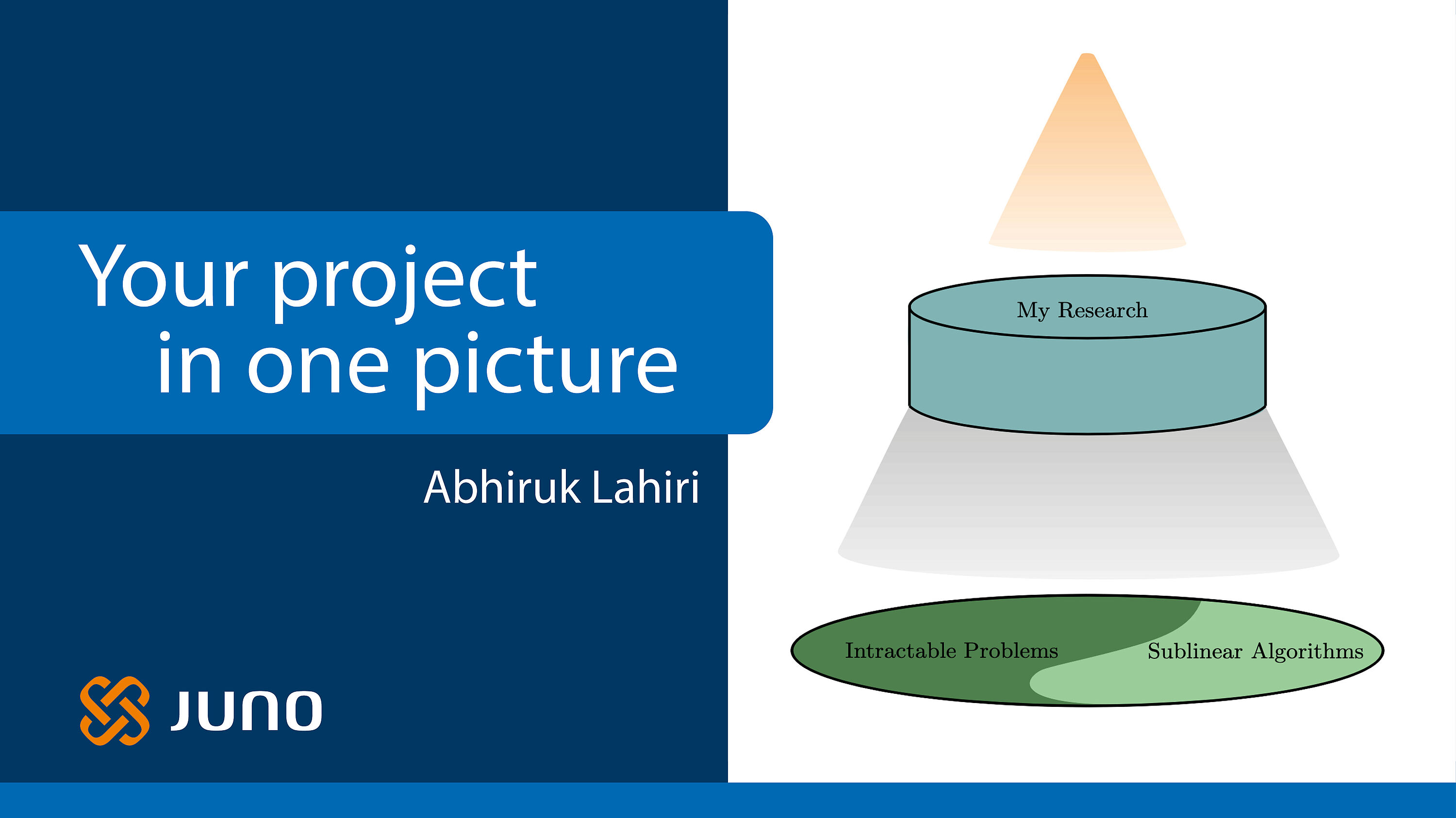 Your project in one picture

Abhiruk Lahiri

JUNO

My Research

Intractable Problems

Sublinear Algorithms